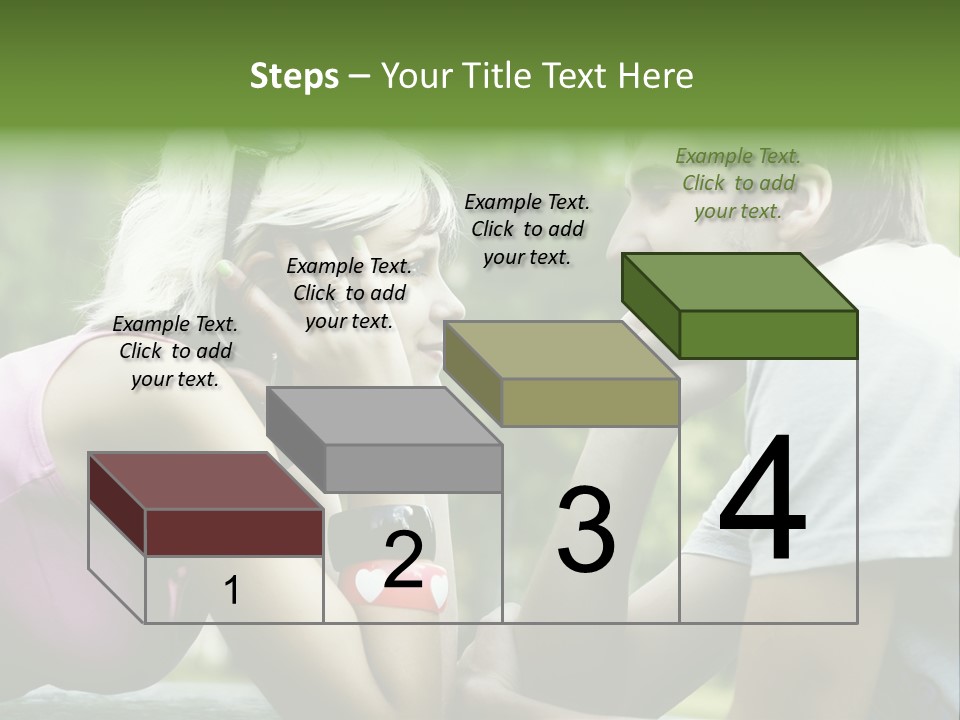 Steps – Your Title Text Here

Example Text. Click to add your text.

Example Text. Click to add your text.

Example Text. Click to add your text.

Example Text. Click to add your text.

1

2

3

4